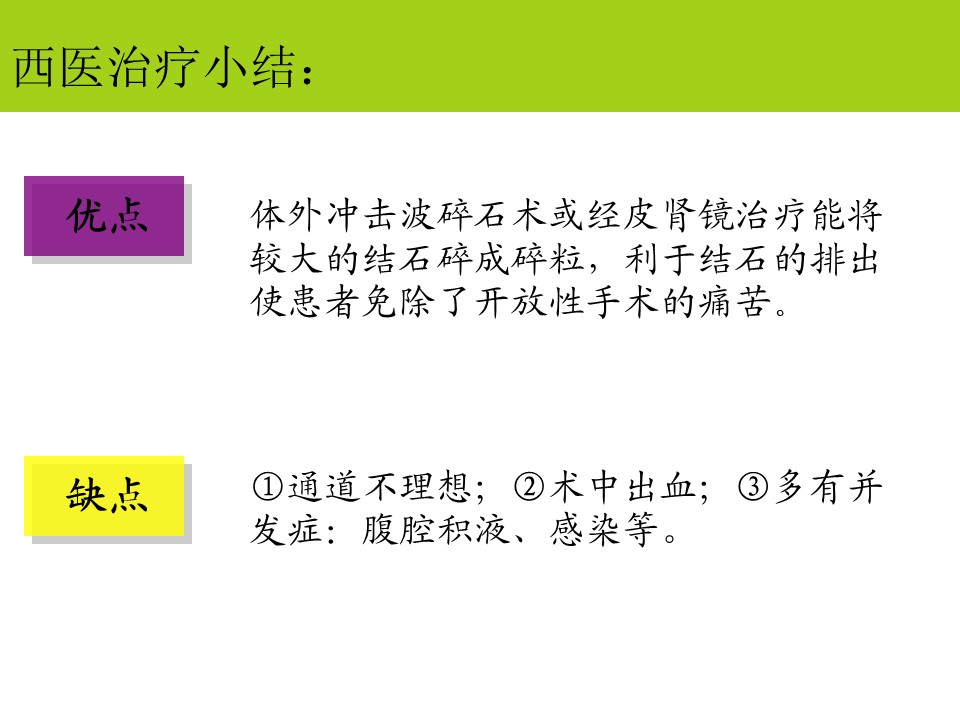 西医治疗小结：

优点

体外冲击波碎石术或经皮肾镜治疗能将较大的结石碎成碎粒，利于结石的排出使患者免除了开放性手术的痛苦。

缺点

①通道不理想；②术中出血；③多有并发症：腹腔积液、感染等。